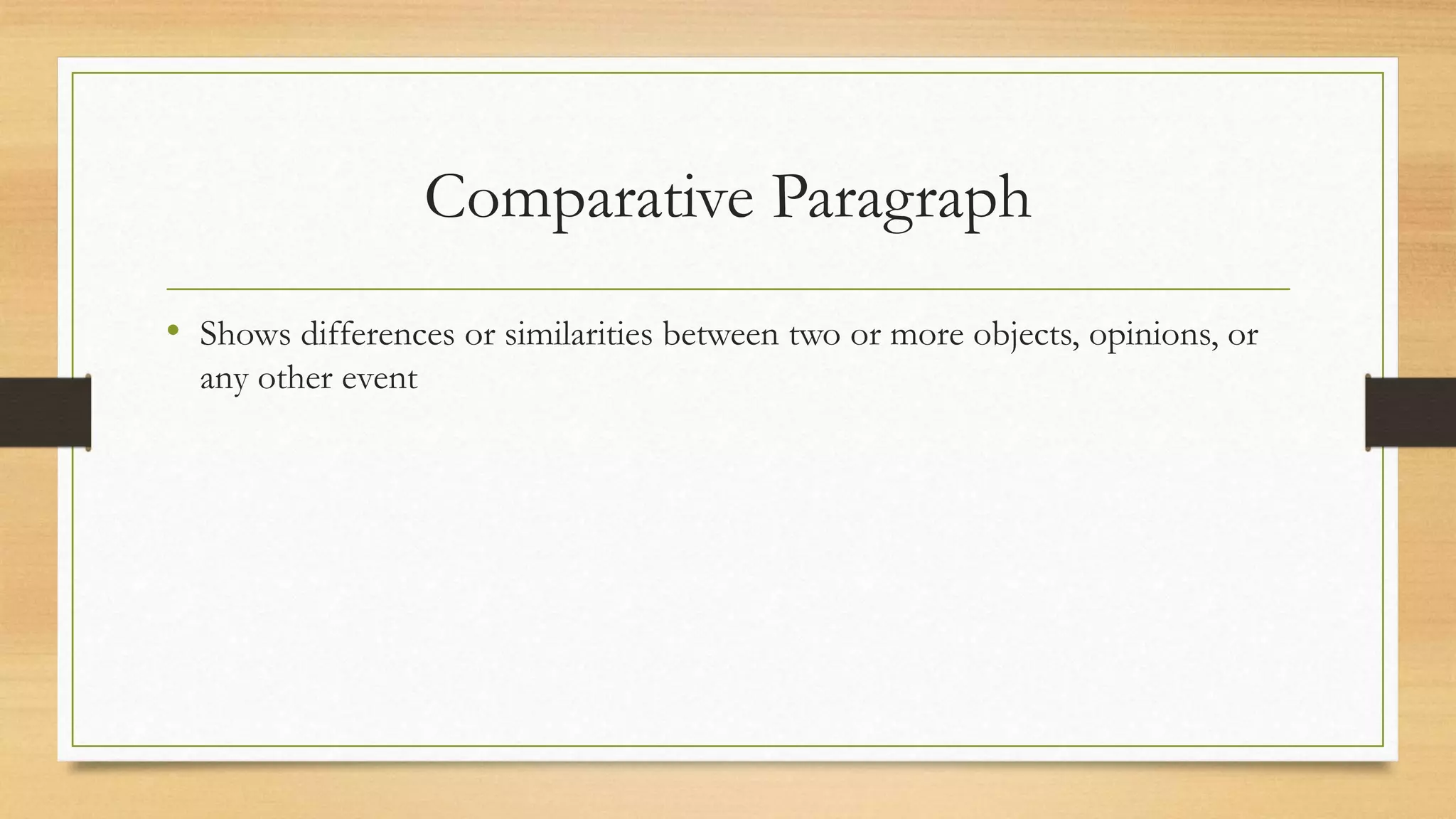 Comparative Paragraph

• Shows differences or similarities between two or more objects, opinions, or any other event